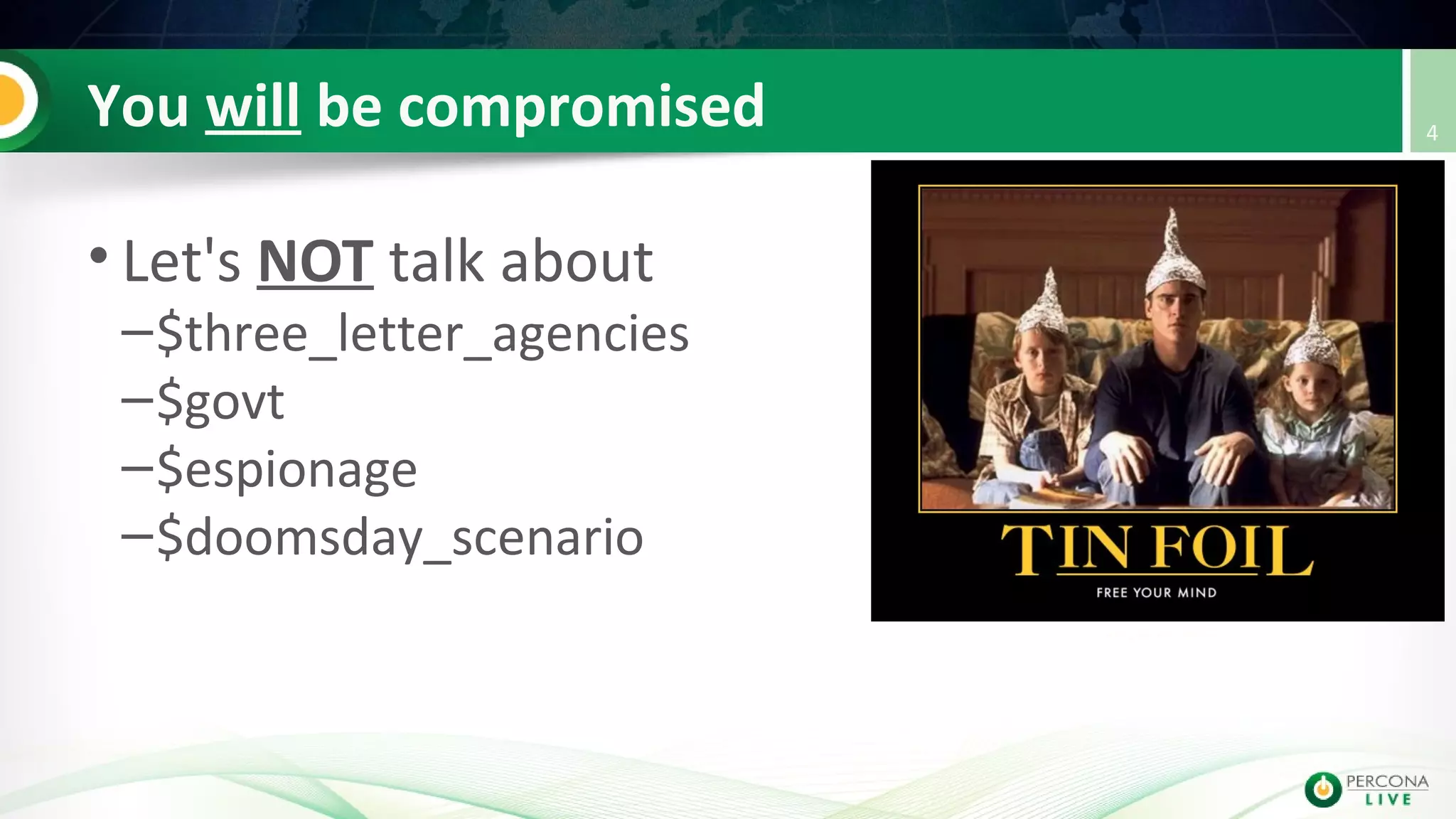 You will be compromised

4

• Let's NOT talk about
–\$three_letter_agencies
–\$govt
–\$espionage
–\$doomsday_scenario

TIN FOIL

FREE YOUR MIND

PERCONA LIVE